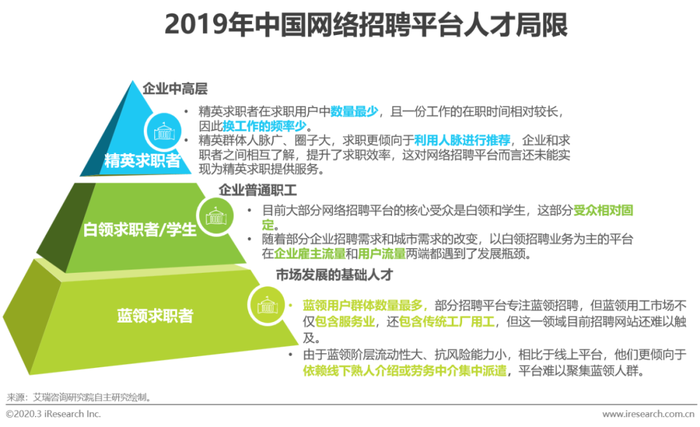 2019年中国网络招聘平台人才局限

精英求职者

企业中高层

• 精英求职者在求职用户中数量最少，且一份工作的在职时间相对较长，因此换工作的频率少。
• 精英群体人脉广、圈子大，求职更倾向于利用人脉进行推荐，企业和求职者之间相互了解，提升了求职效率，这对网络招聘平台而言还未能实现为精英求职提供服务。

白领求职者/学生

企业普通职工

• 目前大部分网络招聘平台的核心受众是白领和学生，这部分受众相对固定。
• 随着部分企业招聘需求和城市需求的改变，以白领招聘业务为主的平台在企业雇主流量和用户流量两端都遇到了发展瓶颈。

蓝领求职者

市场发展的基础人才

• 蓝领用户群体数量最多，部分招聘平台专注蓝领招聘，但蓝领用工市场不仅包含服务业，还包含传统工厂用工，但这一领域目前招聘网站还难以触及。
• 由于蓝领阶层流动性大、抗风险能力小，相比于线上平台，他们更倾向于依赖线下熟人介绍或劳务中介集中派遣，平台难以聚集蓝领人群。

来源：艾瑞咨询研究院自主研究绘制。

©2020.3 iResearch Inc.

www.iresearch.com.cn